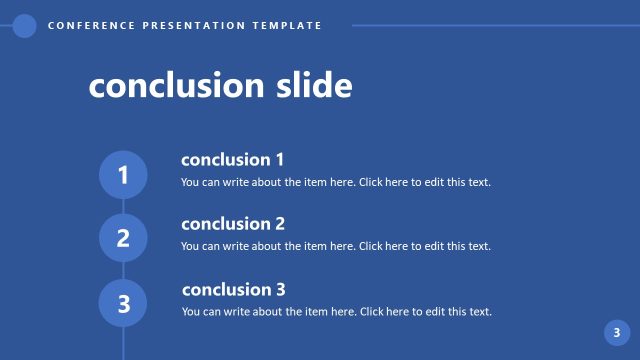 CONFERENCE PRESENTATION TEMPLATE

conclusion slide

1

conclusion 1

You can write about the item here. Click here to edit this text.

2

conclusion 2

You can write about the item here. Click here to edit this text.

3

conclusion 3

You can write about the item here. Click here to edit this text.

3